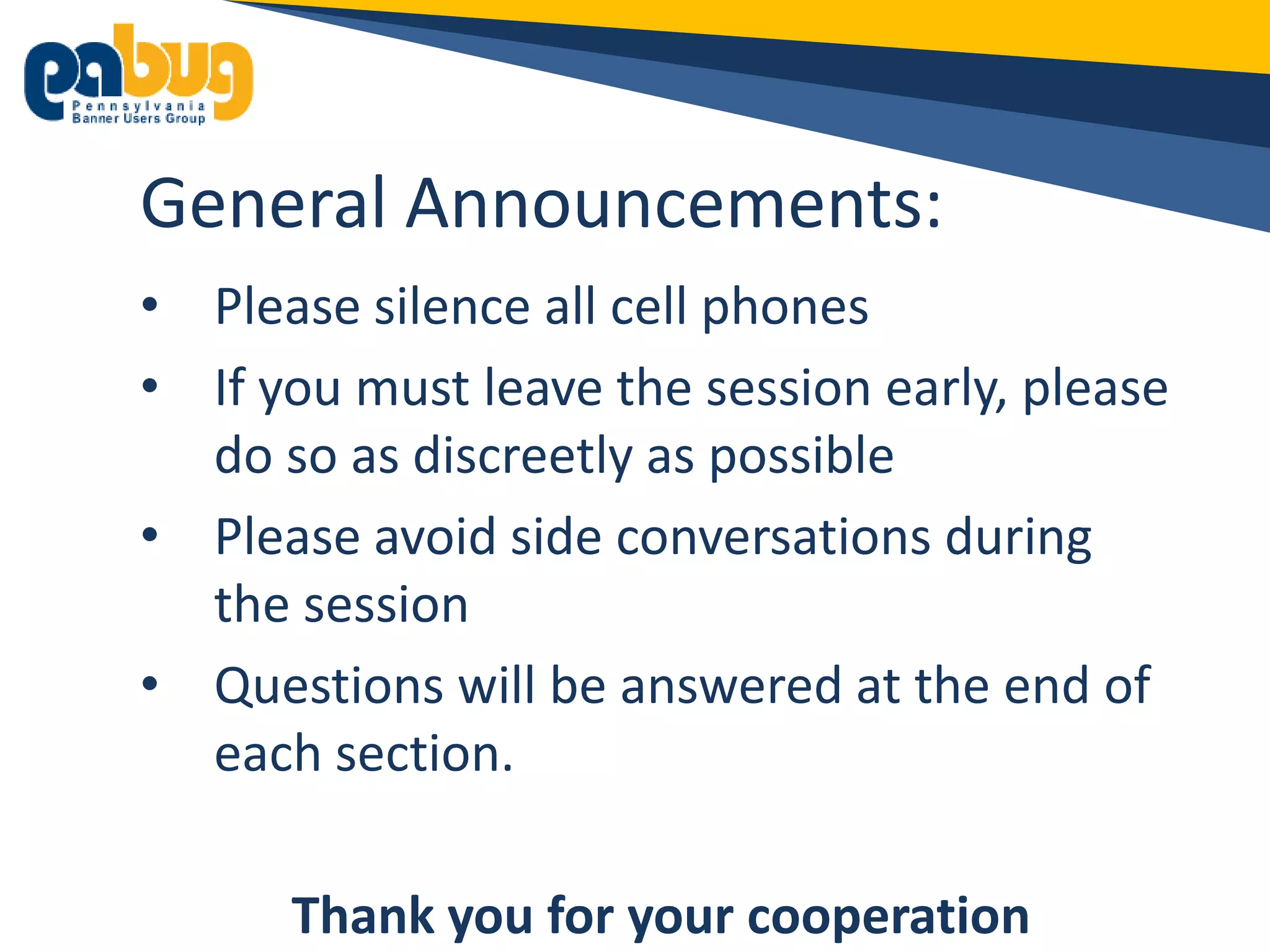 pabug
Pennsylvania
Banner Users Group

General Announcements:

• Please silence all cell phones
• If you must leave the session early, please do so as discreetly as possible
• Please avoid side conversations during the session
• Questions will be answered at the end of each section.

Thank you for your cooperation